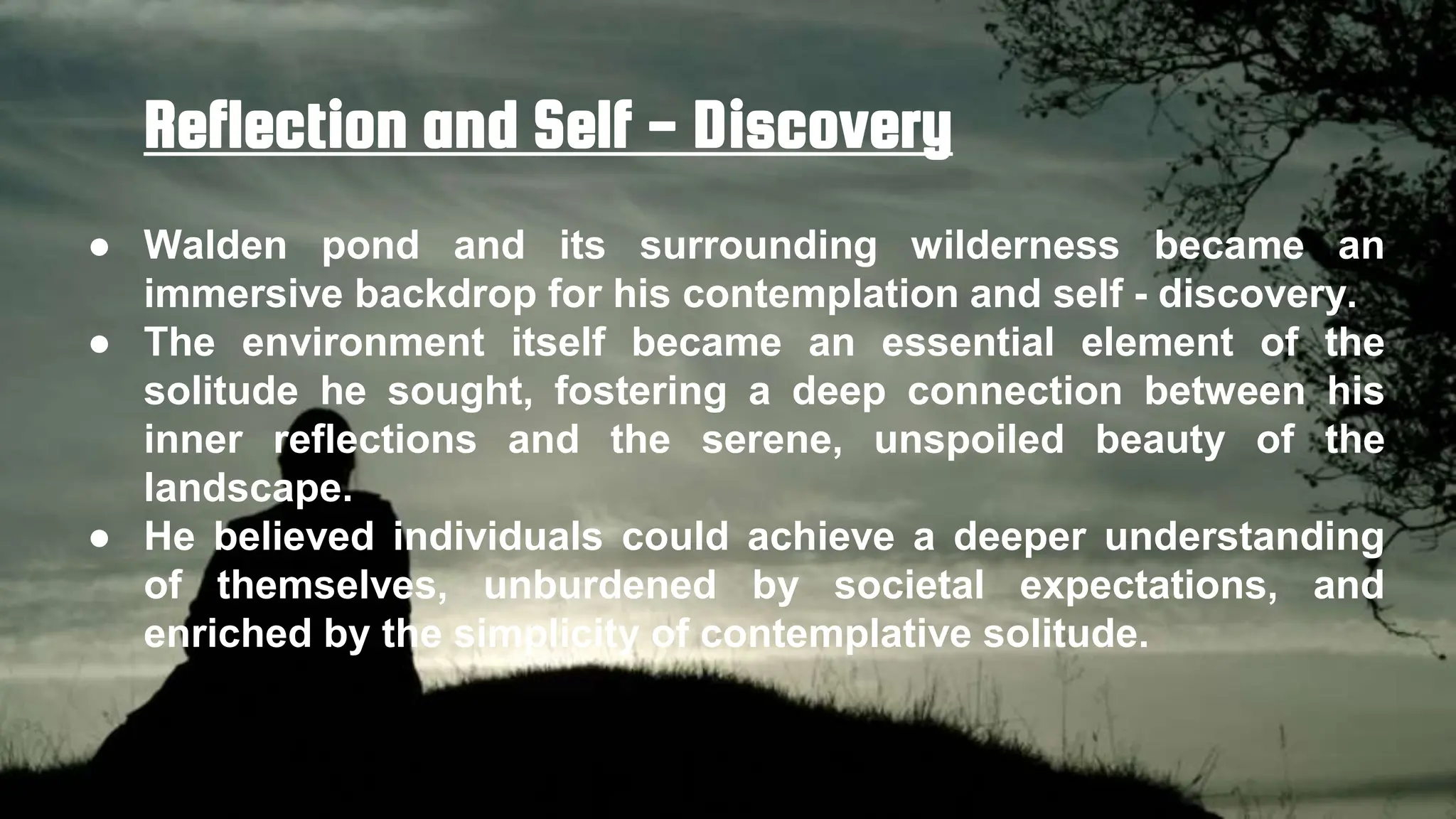 Reflection and Self - Discovery

● Walden pond and its surrounding wilderness became an immersive backdrop for his contemplation and self - discovery.
● The environment itself became an essential element of the solitude he sought, fostering a deep connection between his inner reflections and the serene, unspoiled beauty of the landscape.
● He believed individuals could achieve a deeper understanding of themselves, unburdened by societal expectations, and enriched by the simplicity of contemplative solitude.